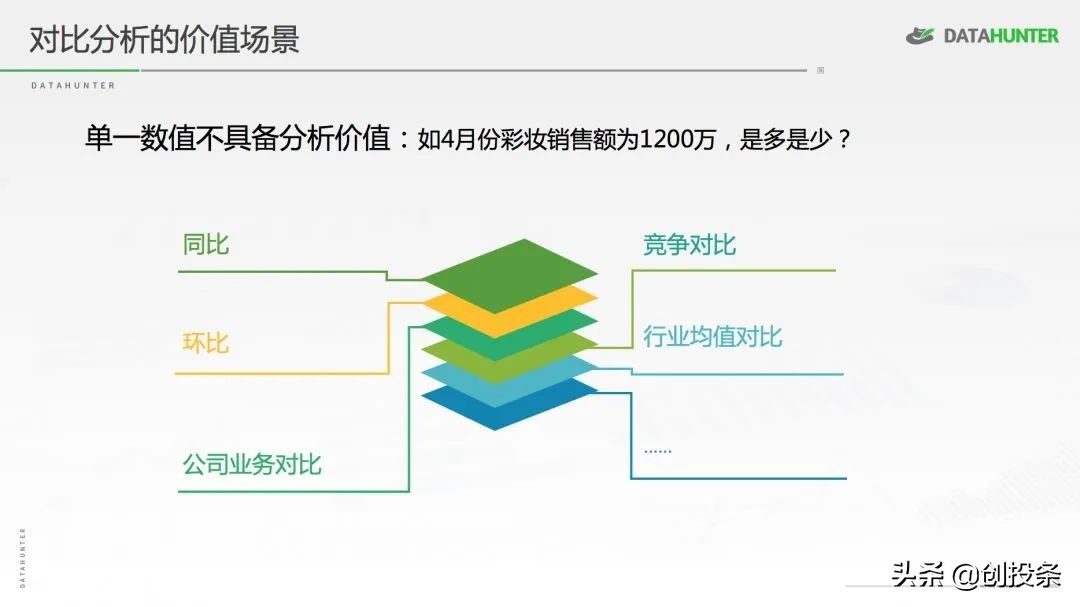 对比分析的价值场景

DATAHUNTER

DATAHUNTER

单一数值不具备分析价值：如4月份彩妆销售额为1200万，是多是少？

同比

环比

公司业务对比

竞争对比

行业均值对比

……

DATAHUNTER

头条 @创投条